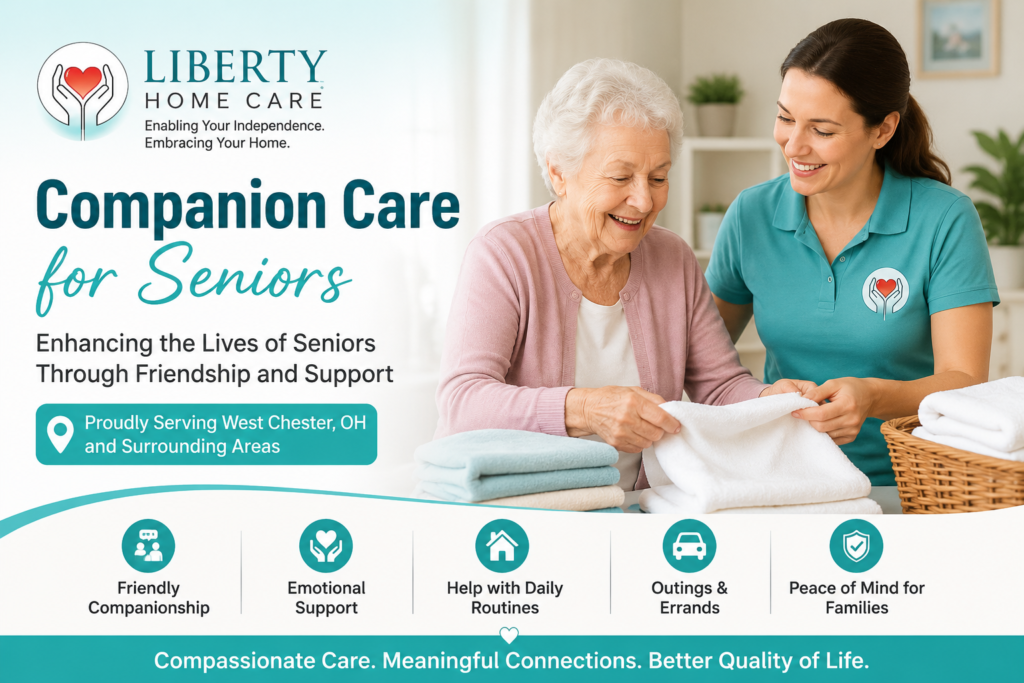 LIBERTY
HOME CARE
Enabling Your Independence.
Embracing Your Home.

Companion Care
for Seniors

Enhancing the Lives of Seniors Through Friendship and Support

Proudly Serving West Chester, OH and Surrounding Areas

Friendly Companionship

Emotional Support

Help with Daily Routines

Outings & Errands

Peace of Mind for Families

Compassionate Care. Meaningful Connections. Better Quality of Life.